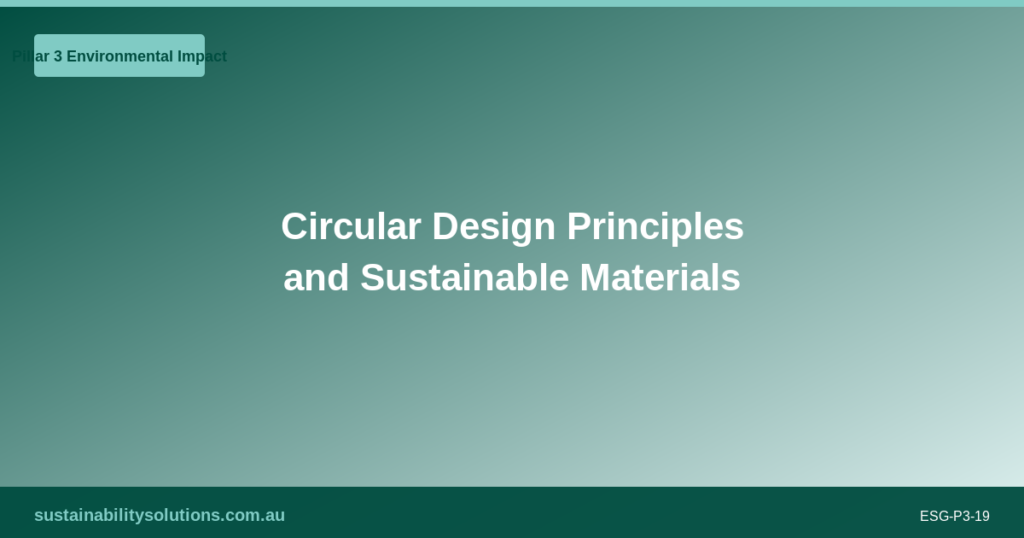 Pillar 3 Environmental Impact

Circular Design Principles and Sustainable Materials

sustainabilitysolutions.com.au

ESG-P3-19